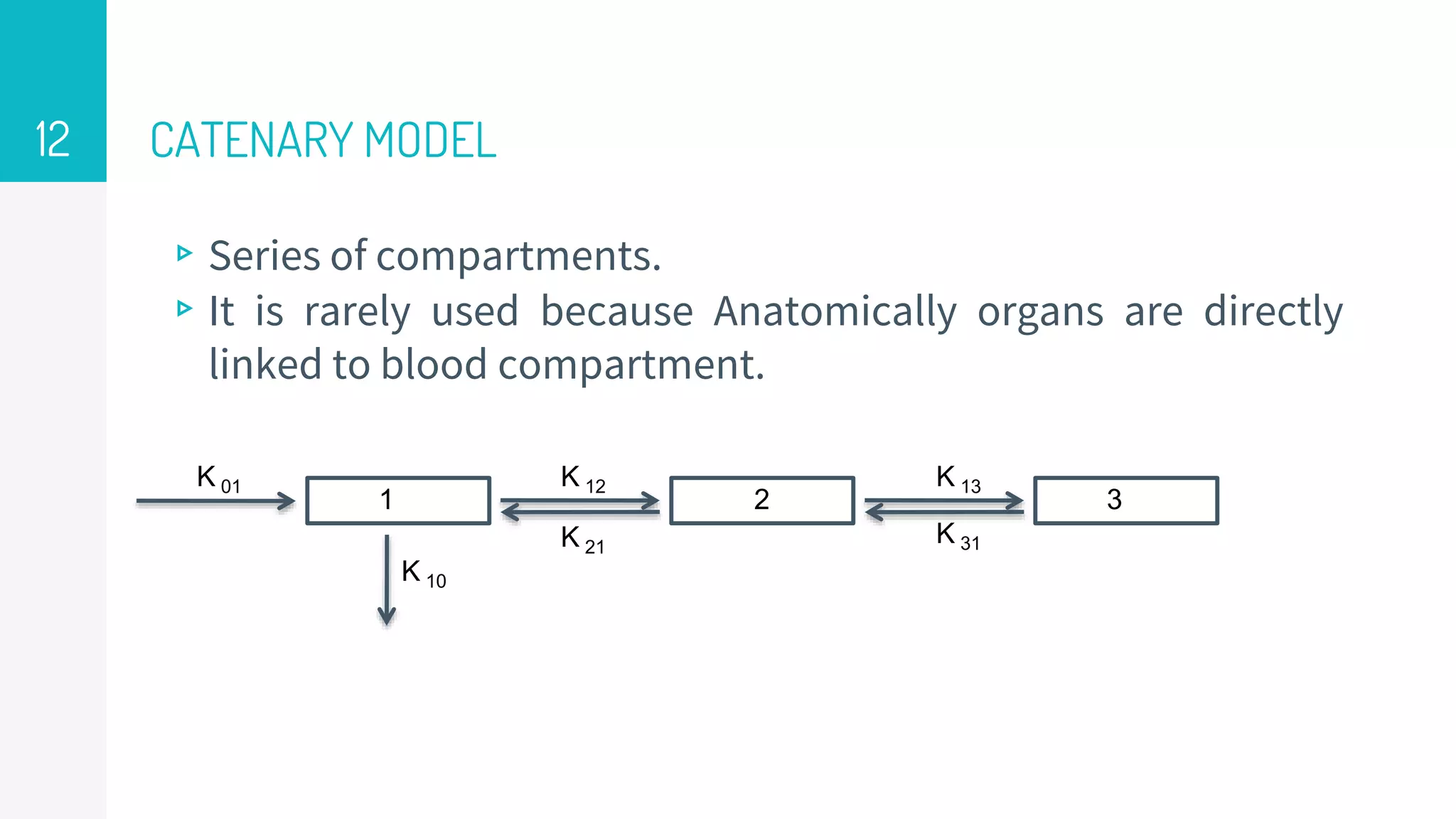 12

CATENARY MODEL

▹ Series of compartments.
▹ It is rarely used because Anatomically organs are directly linked to blood compartment.

$K_{01}$
1
$K_{12}$
$K_{21}$
2
$K_{13}$
$K_{31}$
3
$K_{10}$